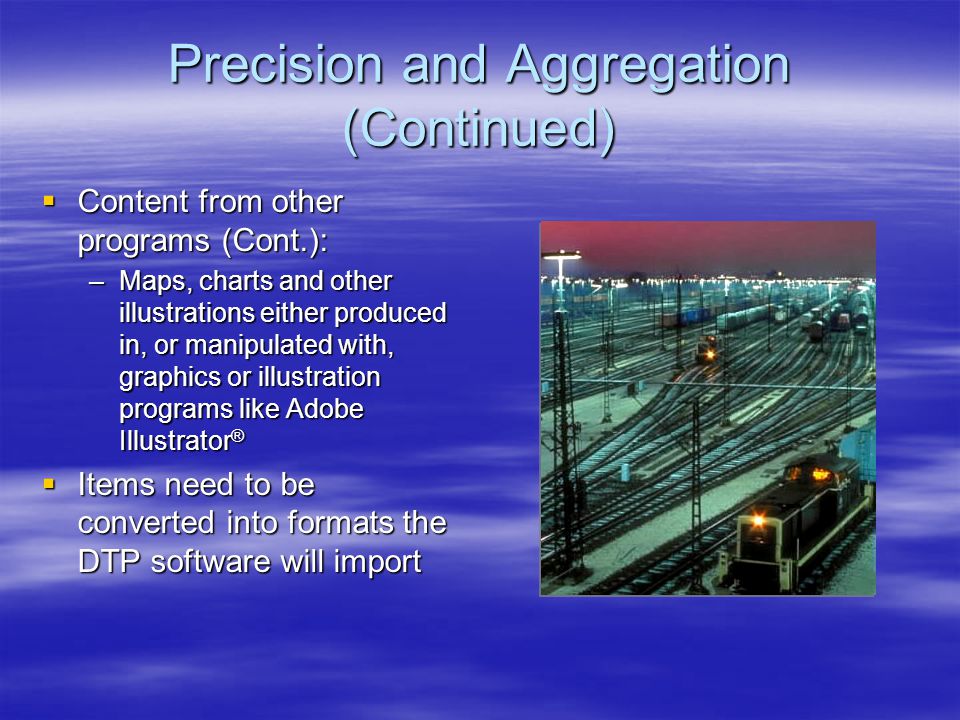 Precision and Aggregation (Continued)

▪ Content from other programs (Cont.):

– Maps, charts and other illustrations either produced in, or manipulated with, graphics or illustration programs like Adobe Illustrator®

▪ Items need to be converted into formats the DTP software will import